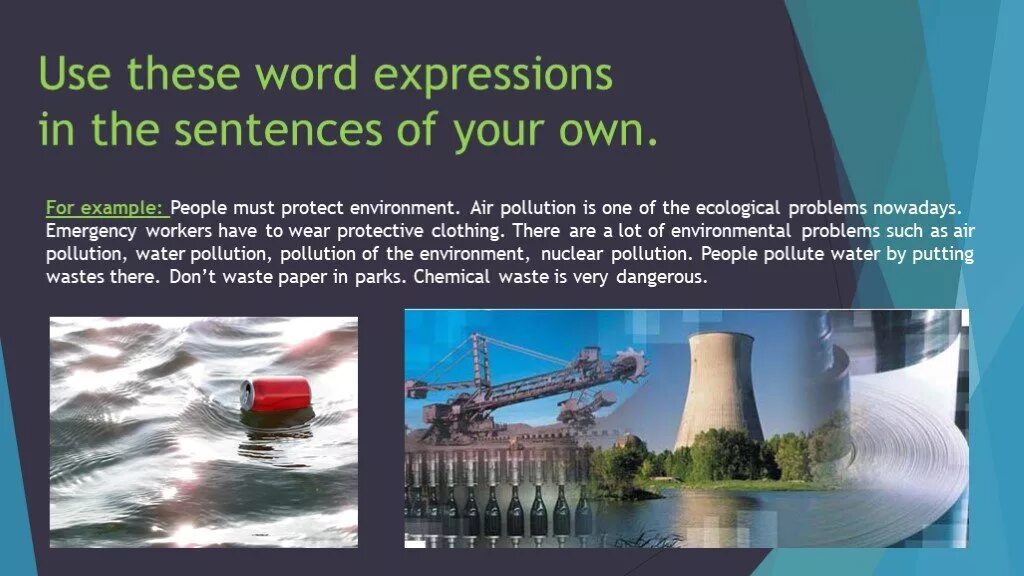 Use these word expressions in the sentences of your own.

For example: People must protect environment. Air pollution is one of the ecological problems nowadays. Emergency workers have to wear protective clothing. There are a lot of environmental problems such as air pollution, water pollution, pollution of the environment, nuclear pollution. People pollute water by putting wastes there. Don't waste paper in parks. Chemical waste is very dangerous.